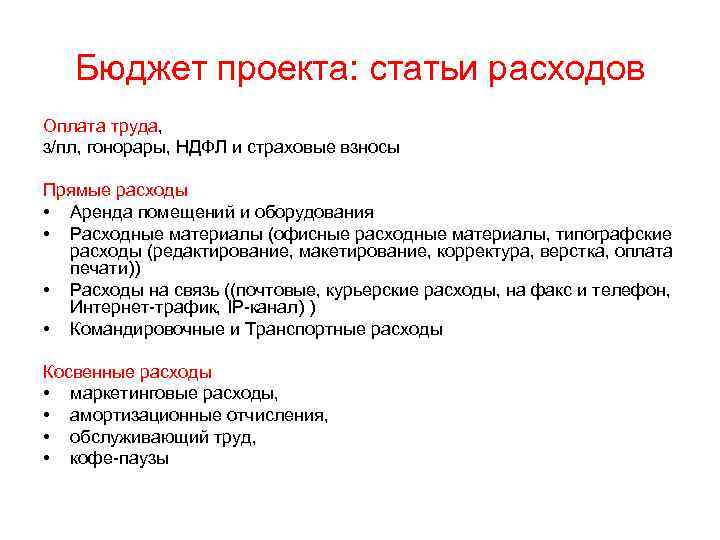 Бюджет проекта: статьи расходов

Оплата труда,
з/пл, гонорары, НДФЛ и страховые взносы

Прямые расходы
• Аренда помещений и оборудования
• Расходные материалы (офисные расходные материалы, типографские расходы (редактирование, макетирование, корректура, верстка, оплата печати))
• Расходы на связь ((почтовые, курьерские расходы, на факс и телефон, Интернет-трафик, IP-канал) )
• Командировочные и Транспортные расходы

Косвенные расходы
• маркетинговые расходы,
• амортизационные отчисления,
• обслуживающий труд,
• кофе-паузы